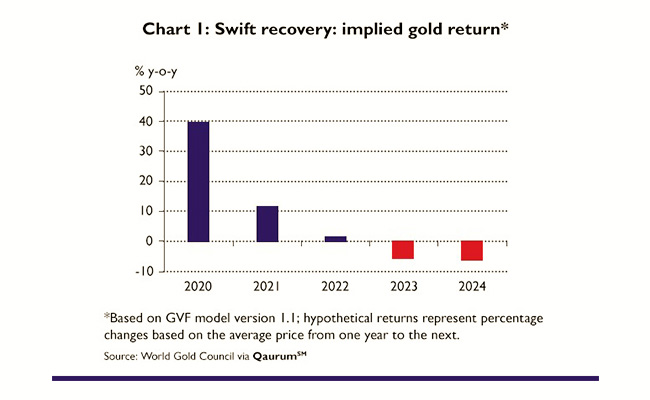 Chart 1: Swift recovery: implied gold return*

% y-o-y
50
40
30
20
10
0
-10

2020 2021 2022 2023 2024

*Based on GVF model version 1.1; hypothetical returns represent percentage changes based on the average price from one year to the next.

Source: World Gold Council via Qaurum$^{SM}$